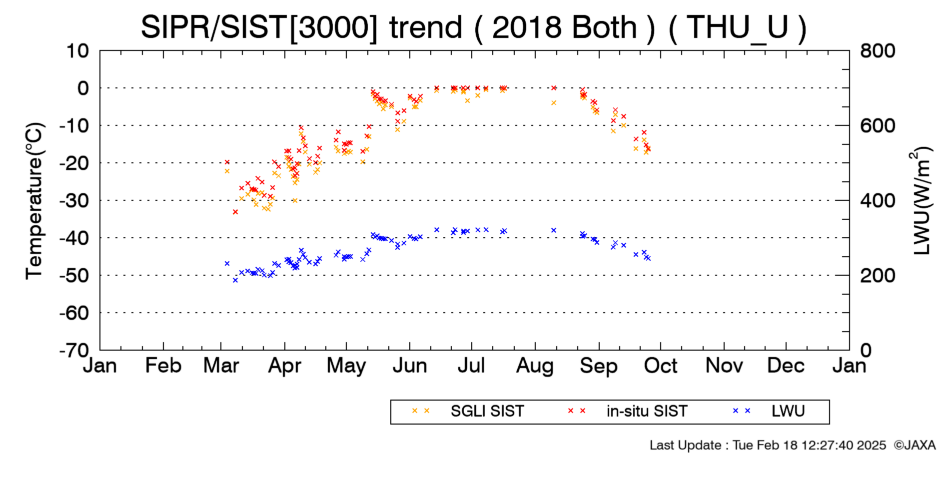 SIPR/SIST[3000] trend ( 2018 Both ) ( THU_U )

Temperature(°C)

10
0
-10
-20
-30
-40
-50
-60
-70

LWU(W/m$^2$)

800
600
400
200
0

Jan Feb Mar Apr May Jun Jul Aug Sep Oct Nov Dec Jan

× × SGLI SIST × × in-situ SIST × × LWU

Last Update : Tue Feb 18 12:27:40 2025 ©JAXA